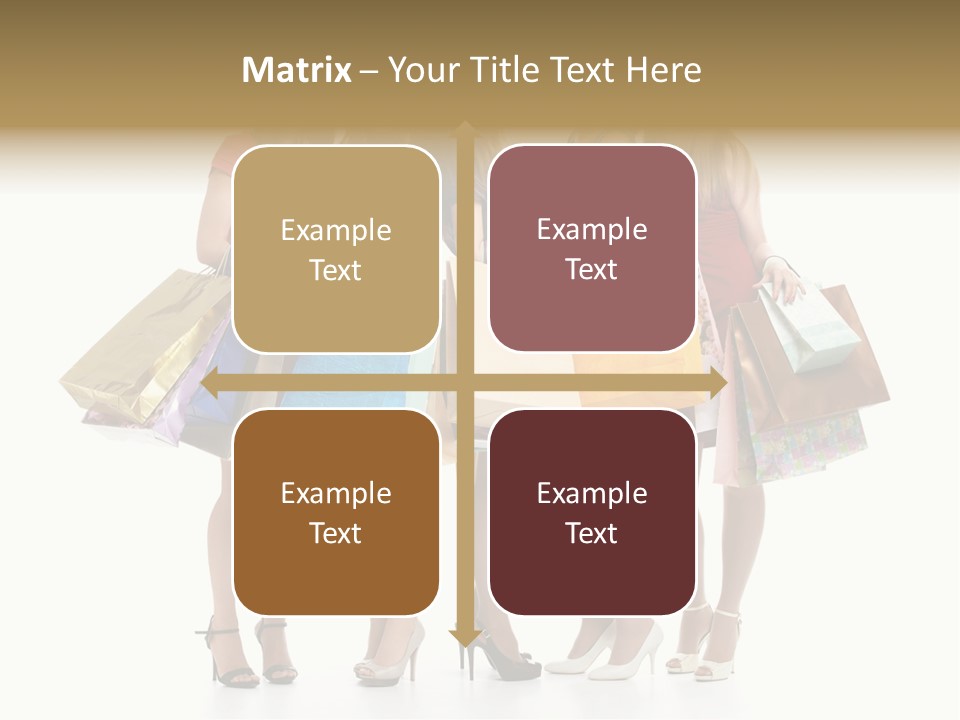 Matrix – Your Title Text Here

Example Text

Example Text

Example Text

Example Text